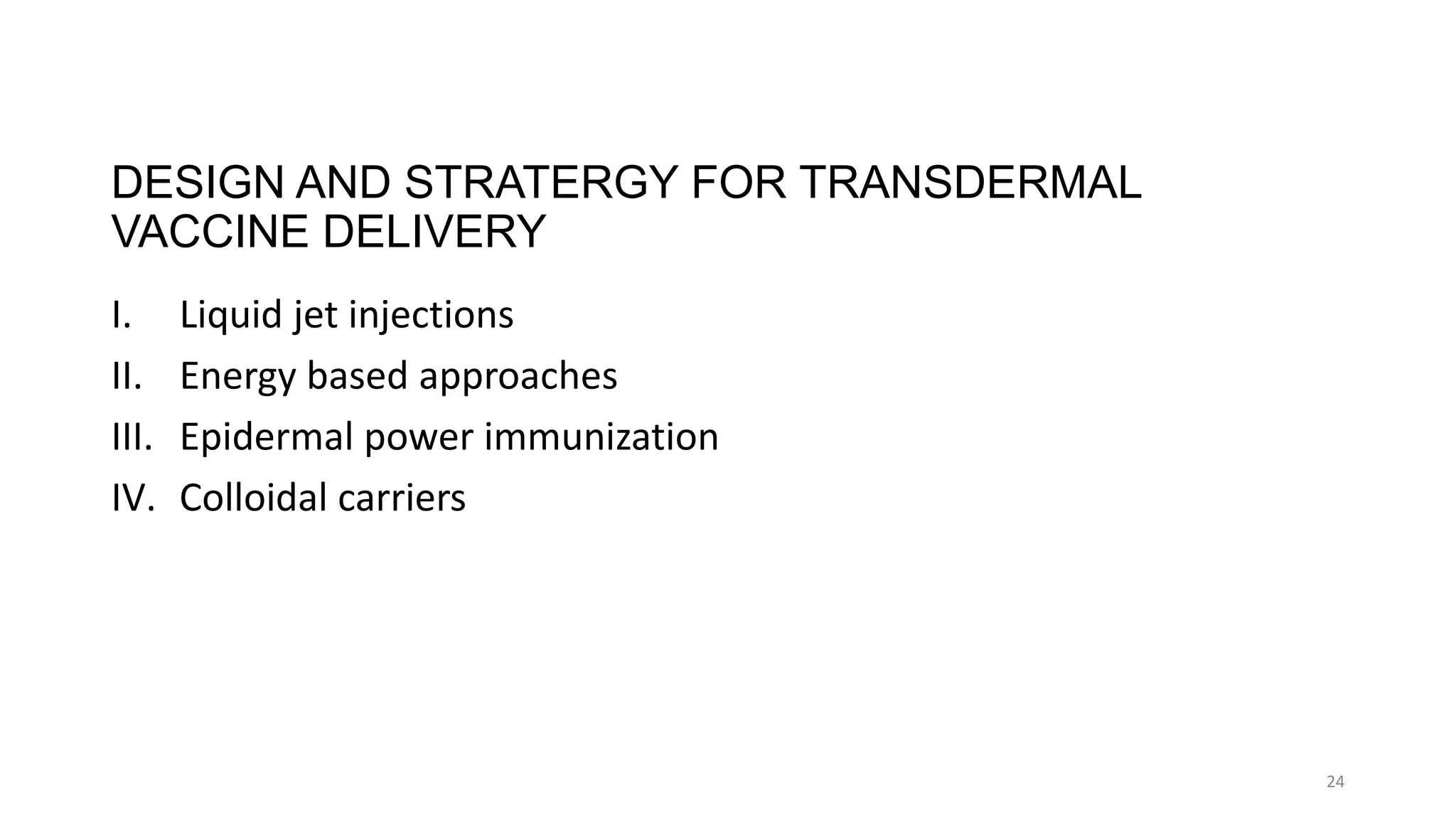 DESIGN AND STRATERGY FOR TRANSDERMAL VACCINE DELIVERY

I. Liquid jet injections
II. Energy based approaches
III. Epidermal power immunization
IV. Colloidal carriers

24